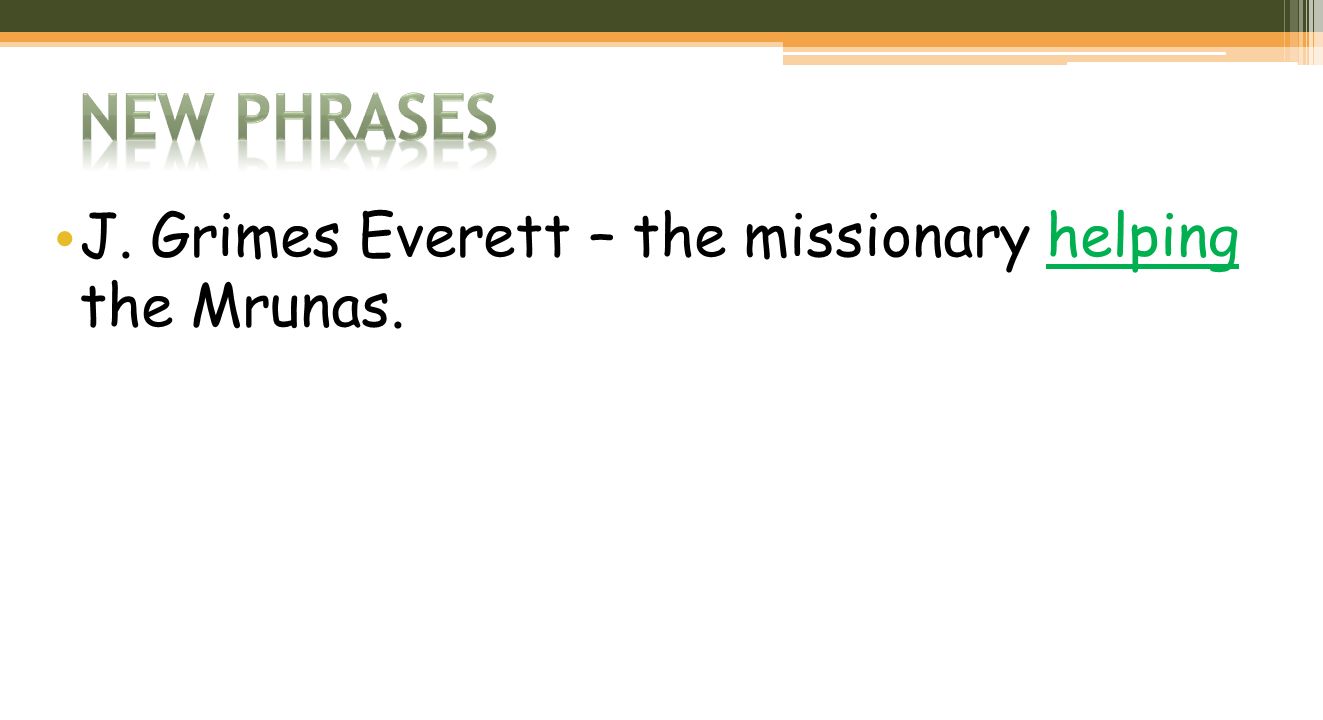 NEW PHRASES

• J. Grimes Everett – the missionary helping the Mrunas.